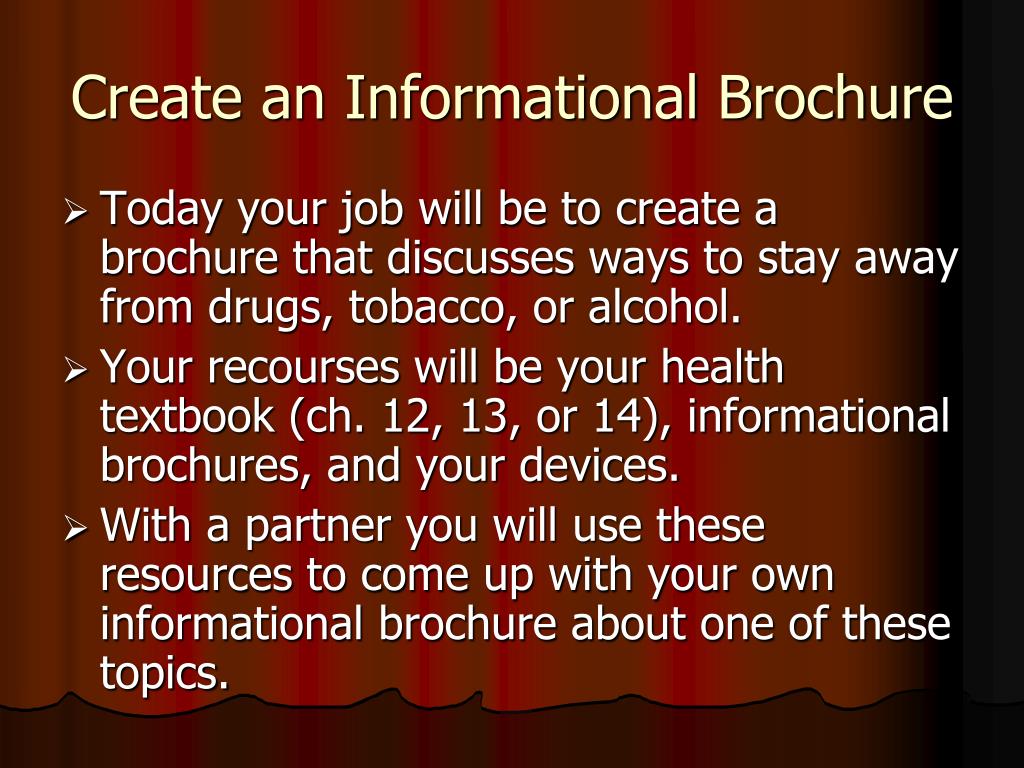 Create an Informational Brochure

➢ Today your job will be to create a brochure that discusses ways to stay away from drugs, tobacco, or alcohol.

➢ Your recourses will be your health textbook (ch. 12, 13, or 14), informational brochures, and your devices.

➢ With a partner you will use these resources to come up with your own informational brochure about one of these topics.